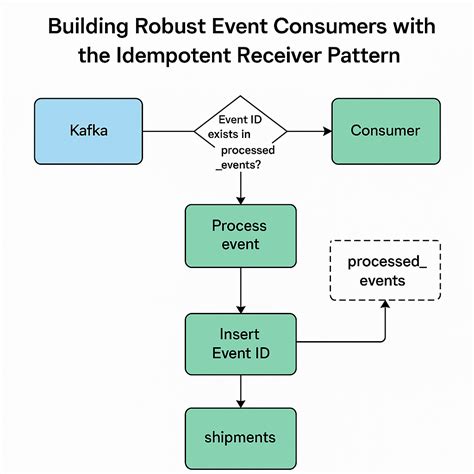 Building Robust Event Consumers with the Idempotent Receiver Pattern

Kafka

Event ID exists in processed _events?

Consumer

Process event

processed_ events

Insert Event ID

shipments